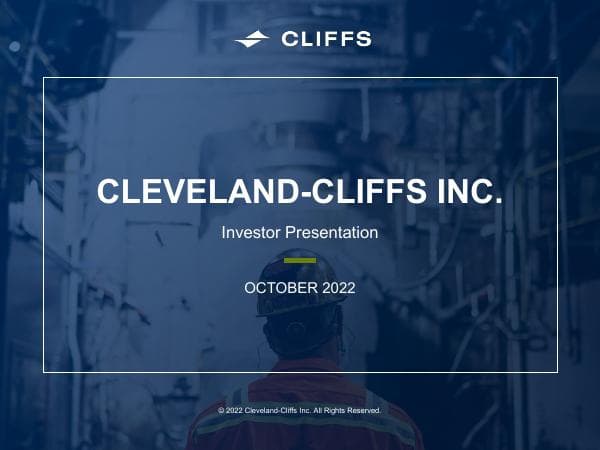 CLIFFS

CLEVELAND-CLIFFS INC.

Investor Presentation

OCTOBER 2022

© 2022 Cleveland-Cliffs Inc. All Rights Reserved.